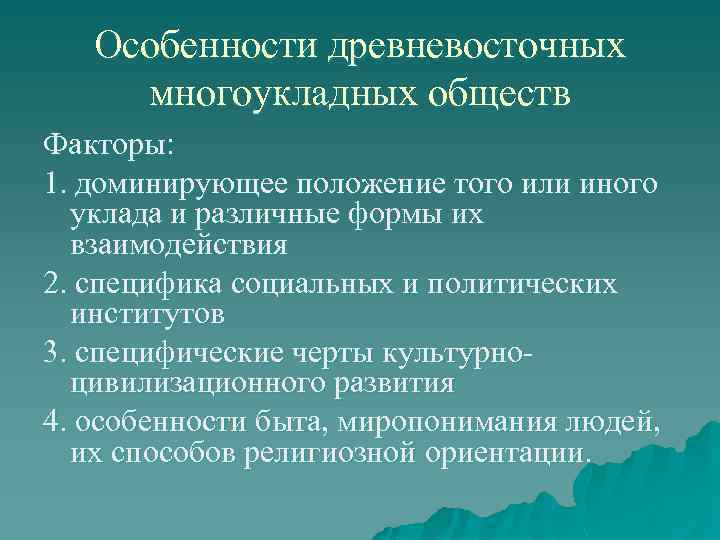 Особенности древневосточных многоукладных обществ

Факторы:

1. доминирующее положение того или иного уклада и различные формы их взаимодействия

2. специфика социальных и политических институтов

3. специфические черты культурно-цивилизационного развития

4. особенности быта, миропонимания людей, их способов религиозной ориентации.